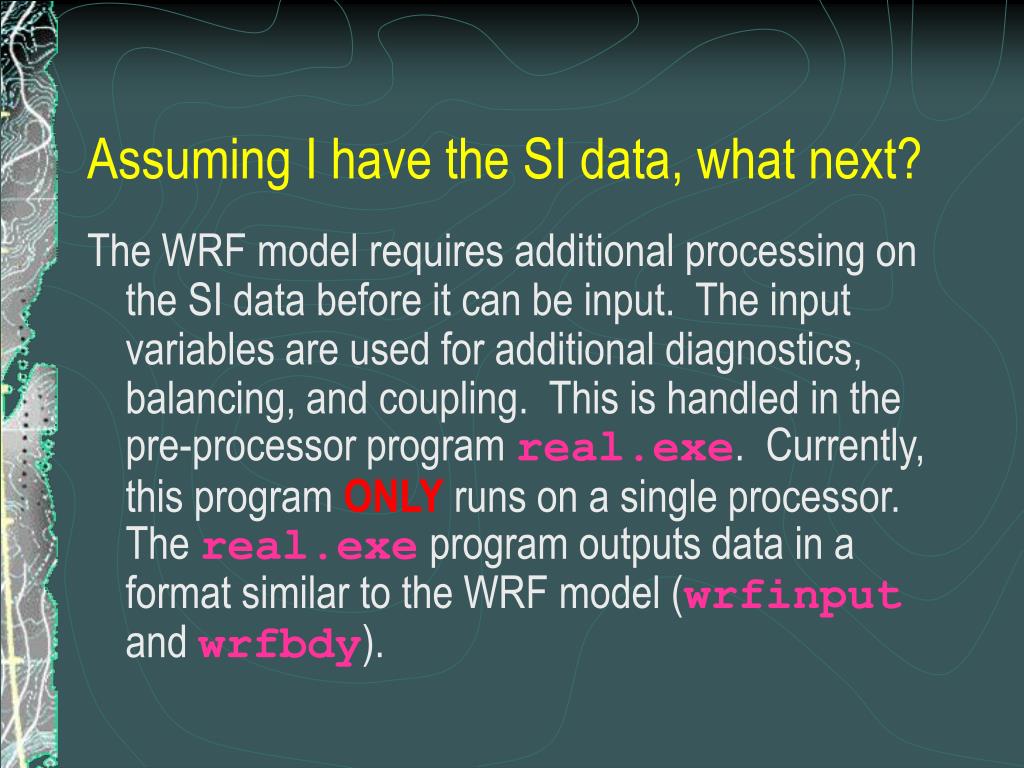 Assuming I have the SI data, what next?

The WRF model requires additional processing on the SI data before it can be input. The input variables are used for additional diagnostics, balancing, and coupling. This is handled in the pre-processor program real.exe. Currently, this program ONLY runs on a single processor. The real.exe program outputs data in a format similar to the WRF model (wrfinput and wrfbdy).